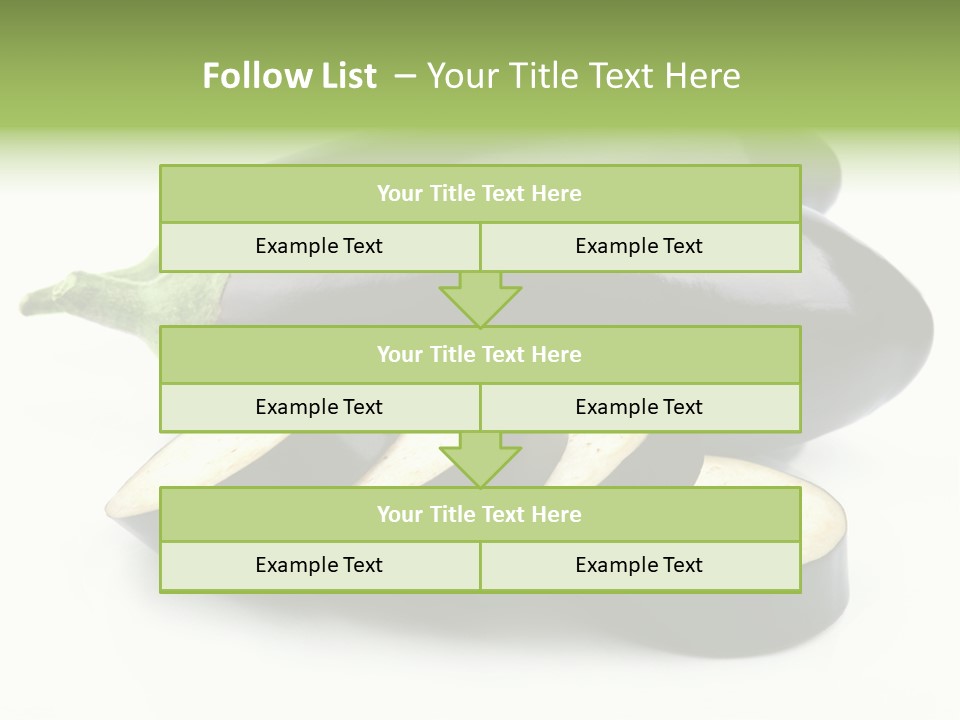 Follow List – Your Title Text Here

Your Title Text Here

Example Text

Example Text

Your Title Text Here

Example Text

Example Text

Your Title Text Here

Example Text

Example Text